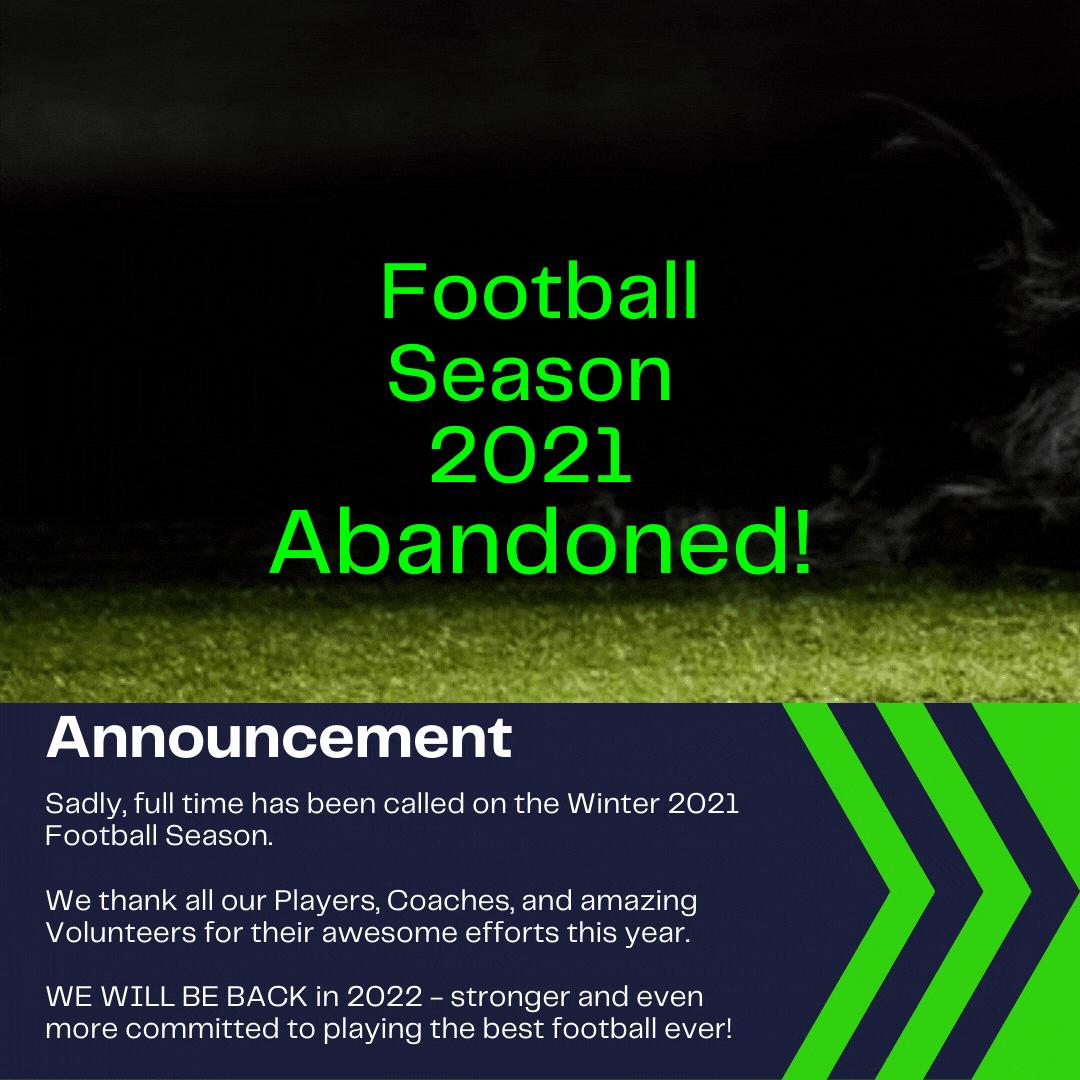 Football Season 2021 Abandoned!

Announcement

Sadly, full time has been called on the Winter 2021 Football Season.

We thank all our Players, Coaches, and amazing Volunteers for their awesome efforts this year.

WE WILL BE BACK in 2022 - stronger and even more committed to playing the best football ever!